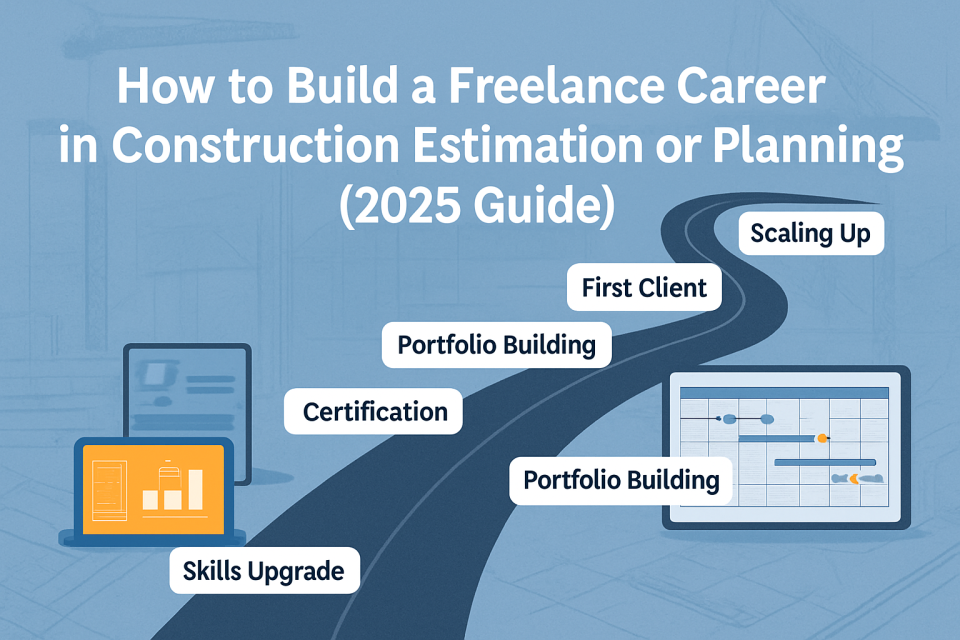 How to Build a Freelance Career in Construction Estimation or Planning (2025 Guide)

Scaling Up

First Client

Portfolio Building

Certification

Portfolio Building

Skills Upgrade